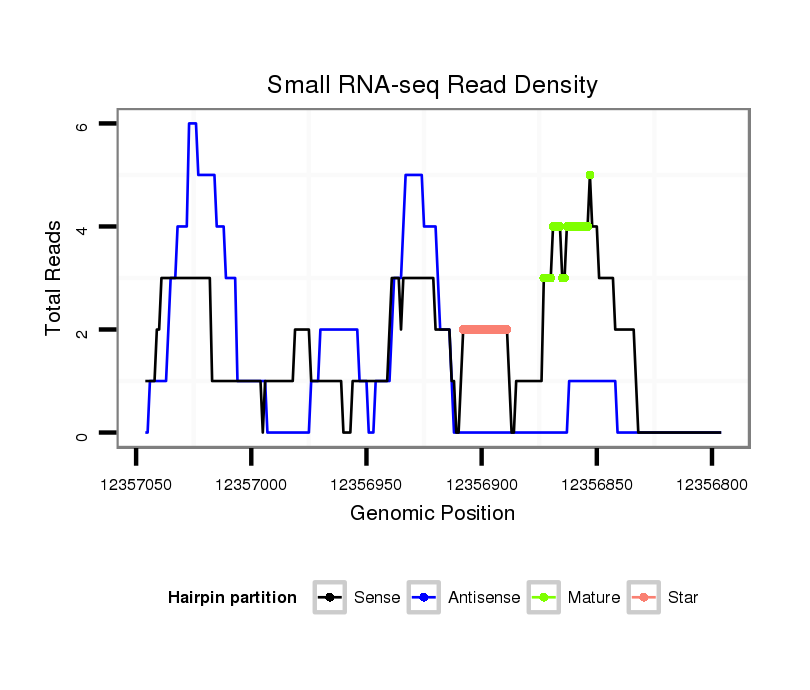 Small RNA-seq Read Density

Total Reads

6
4
2
0

12357050
12357000
12356950
12356900
12356850
12356800

Genomic Position

Hairpin partition
Sense
Antisense
Mature
Star